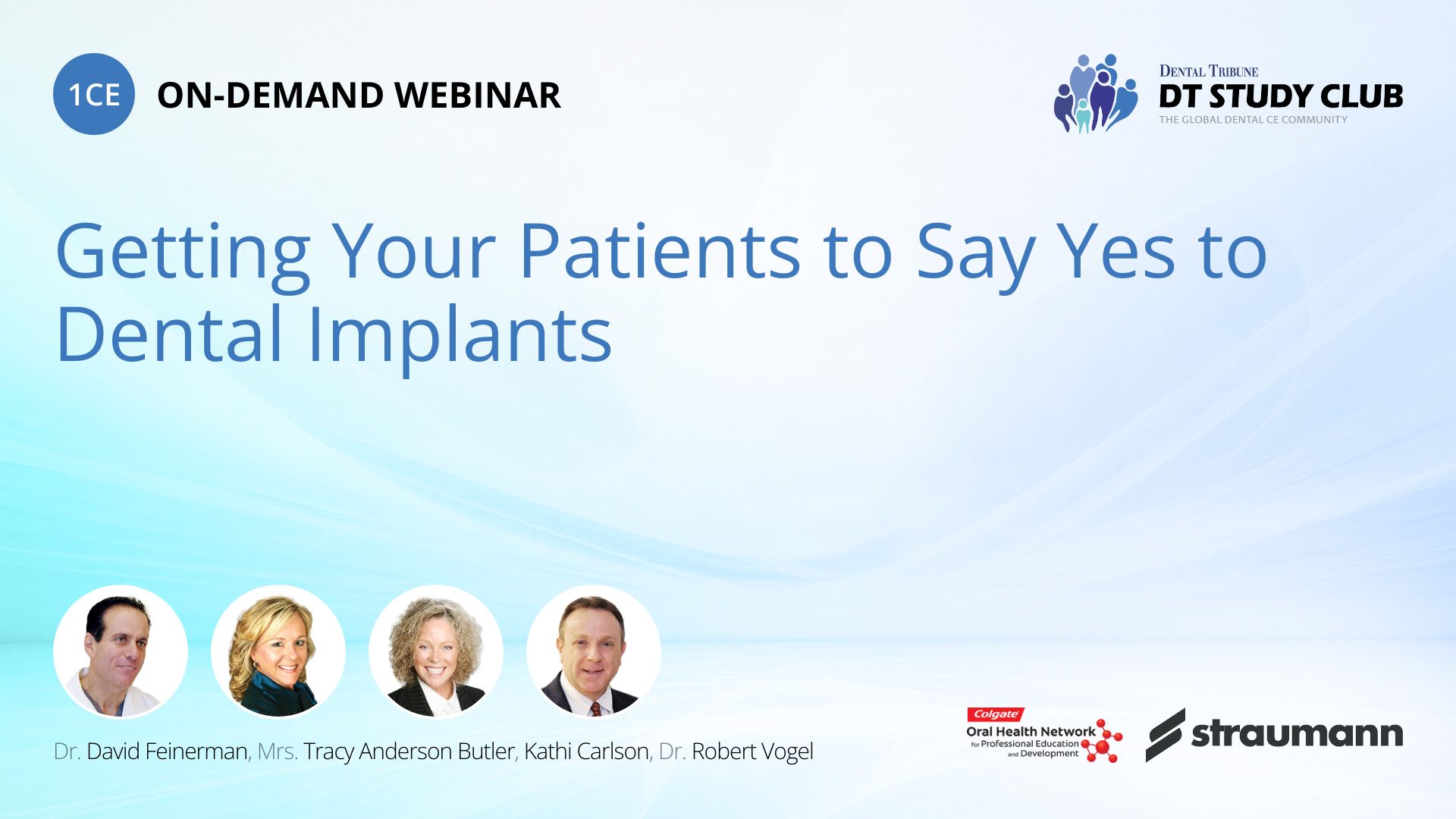 1CE ON-DEMAND WEBINAR

DENTAL TRIBUNE
DT STUDY CLUB
THE GLOBAL DENTAL CE COMMUNITY

Getting Your Patients to Say Yes to Dental Implants

Dr. David Feinerman, Mrs. Tracy Anderson Butler, Kathi Carlson, Dr. Robert Vogel

Colgate
Oral Health Network for Professional Education and Development

straumann